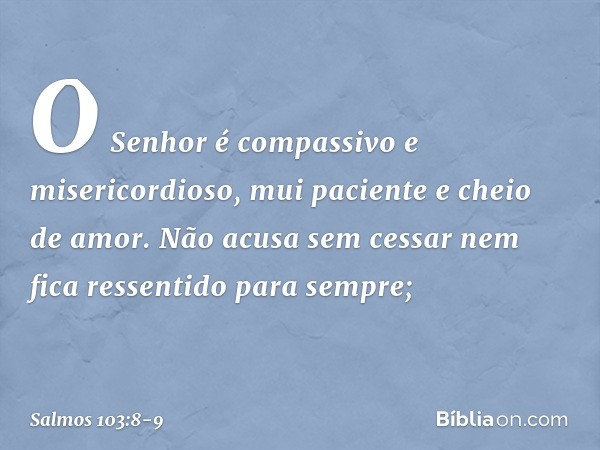 O Senhor é compassivo e misericordioso, mui paciente e cheio de amor. Não acusa sem cessar nem fica ressentido para sempre;

Salmos 103:8-9

Bíbliaon.com